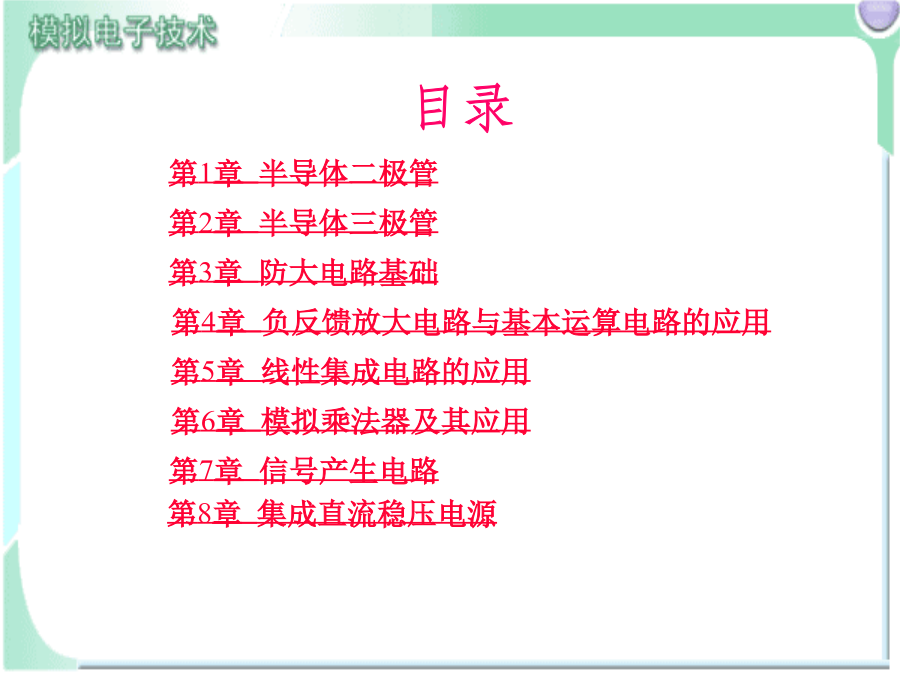 模拟电子技术

目录

第1章 半导体二极管

第2章 半导体三极管

第3章 防大电路基础

第4章 负反馈放大电路与基本运算电路的应用

第5章 线性集成电路的应用

第6章 模拟乘法器及其应用

第7章 信号产生电路

第8章 集成直流稳压电源